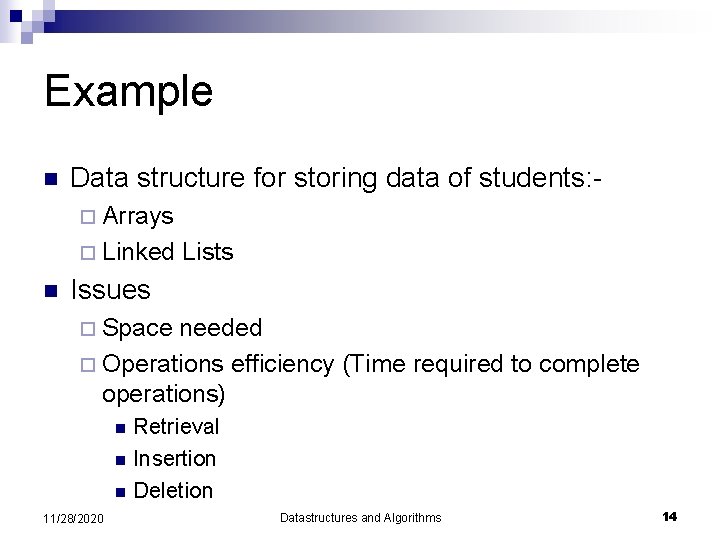 Example

- Data structure for storing data of students:-
  - Arrays
  - Linked Lists
- Issues
  - Space needed
  - Operations efficiency (Time required to complete operations)
    - Retrieval
    - Insertion
    - Deletion

11/28/2020 Datastructures and Algorithms 14